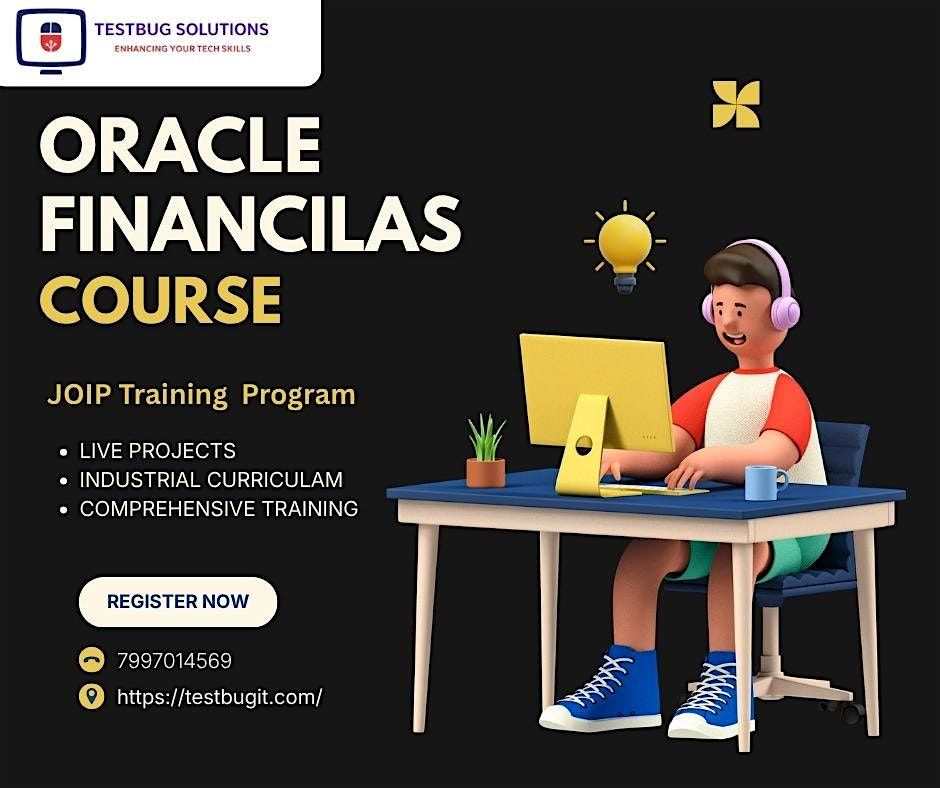 TESTBUG SOLUTIONS
ENHANCING YOUR TECH SKILLS

ORACLE FINANCILAS COURSE

JOIP Training Program

• LIVE PROJECTS
• INDUSTRIAL CURRICULAM
• COMPREHENSIVE TRAINING

REGISTER NOW

7997014569

https://testbugit.com/